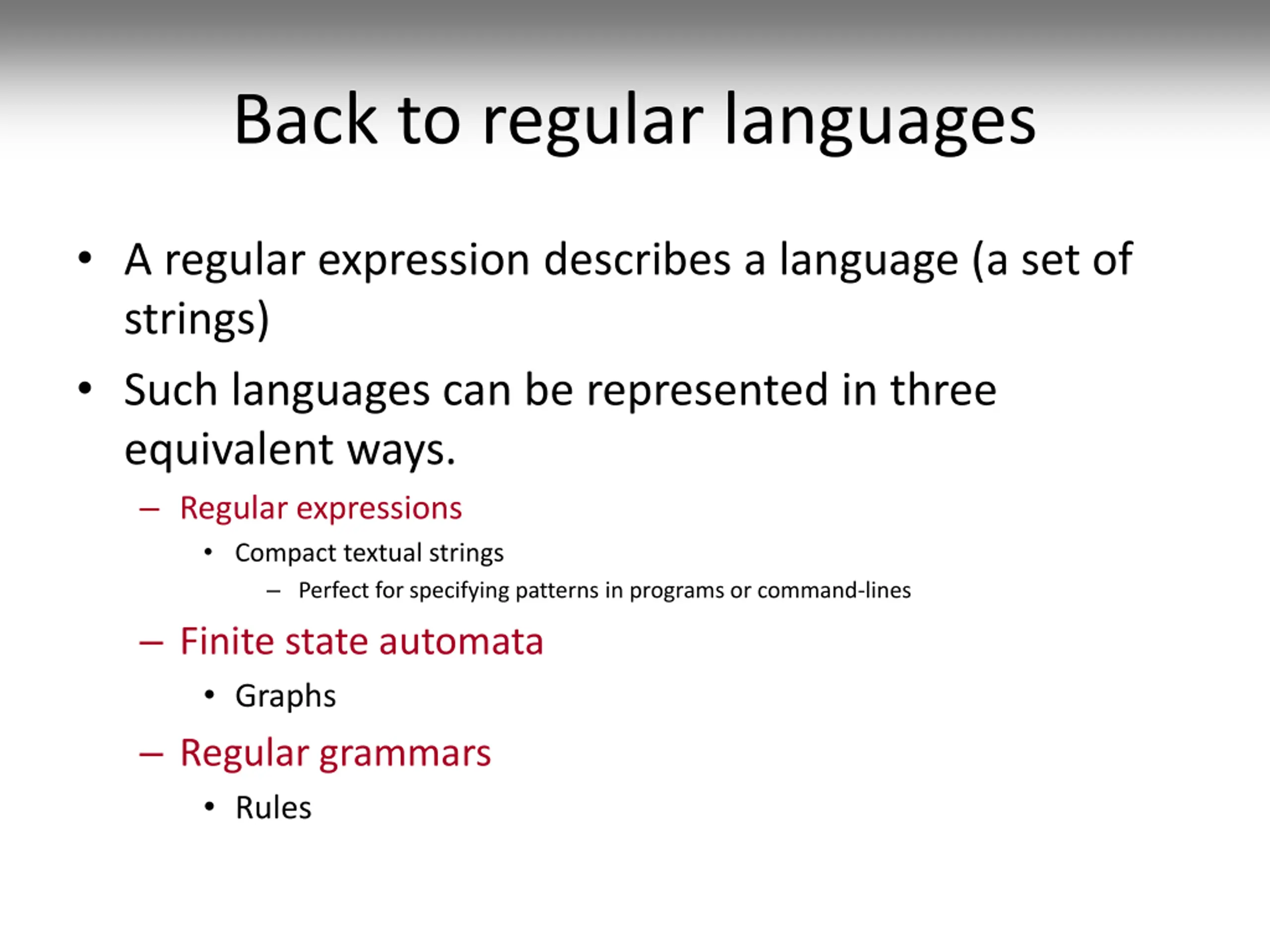 Back to regular languages

• A regular expression describes a language (a set of strings)

• Such languages can be represented in three equivalent ways.

– Regular expressions

• Compact textual strings

– Perfect for specifying patterns in programs or command-lines

– Finite state automata

• Graphs

– Regular grammars

• Rules